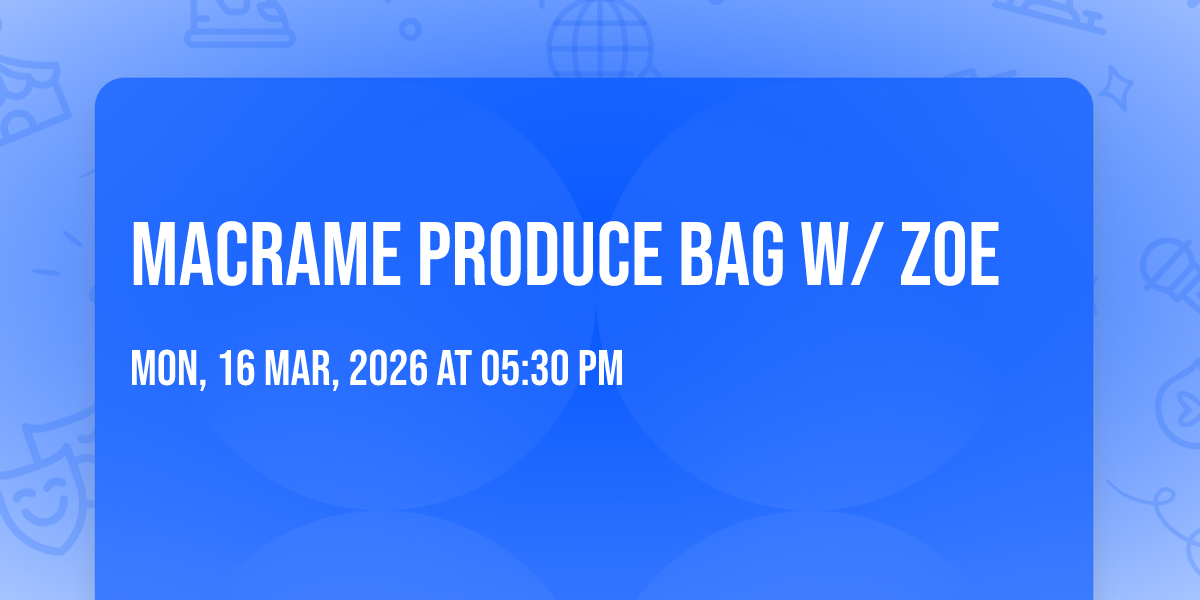 MACRAME PRODUCE BAG W/ ZOE

MON, 16 MAR, 2026 AT 05:30 PM